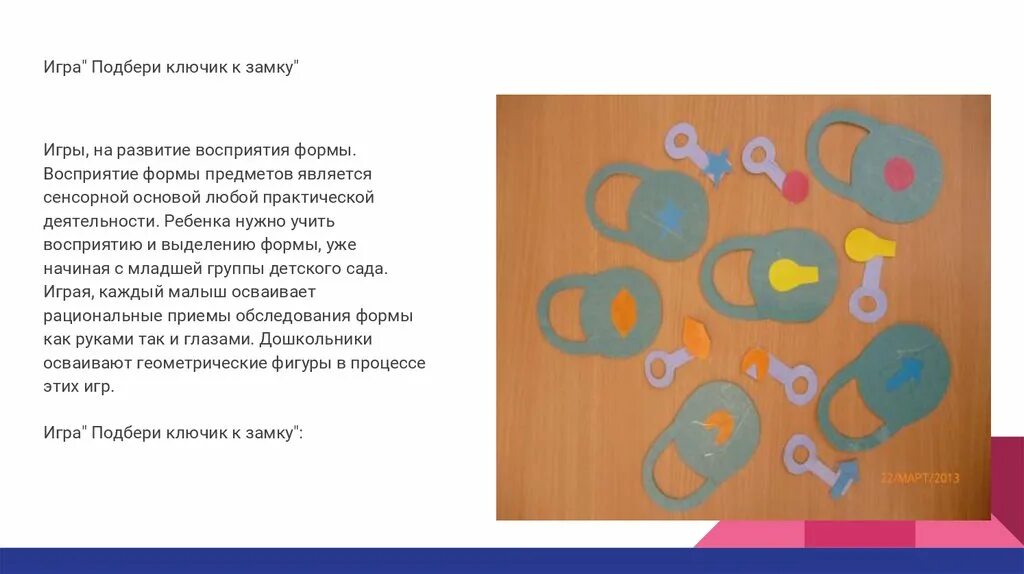 Игра" Подбери ключик к замку"

Игры, на развитие восприятия формы. Восприятие формы предметов является сенсорной основой любой практической деятельности. Ребенка нужно учить восприятию и выделению формы, уже начиная с младшей группы детского сада. Играя, каждый малыш осваивает рациональные приемы обследования формы как руками так и глазами. Дошкольники осваивают геометрические фигуры в процессе этих игр.

Игра" Подбери ключик к замку":

22/МАРТ/2013